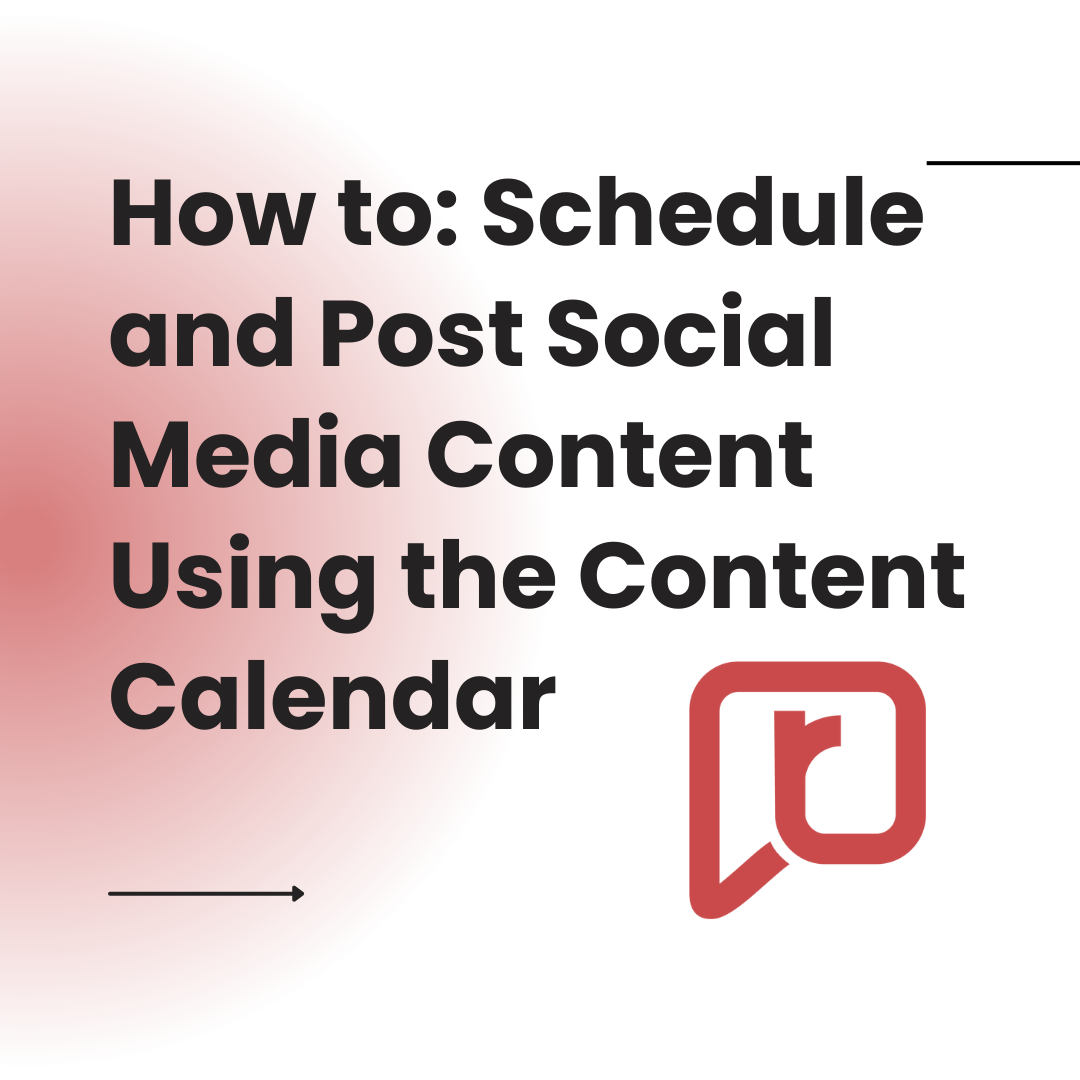 How to: Schedule and Post Social Media Content Using the Content Calendar